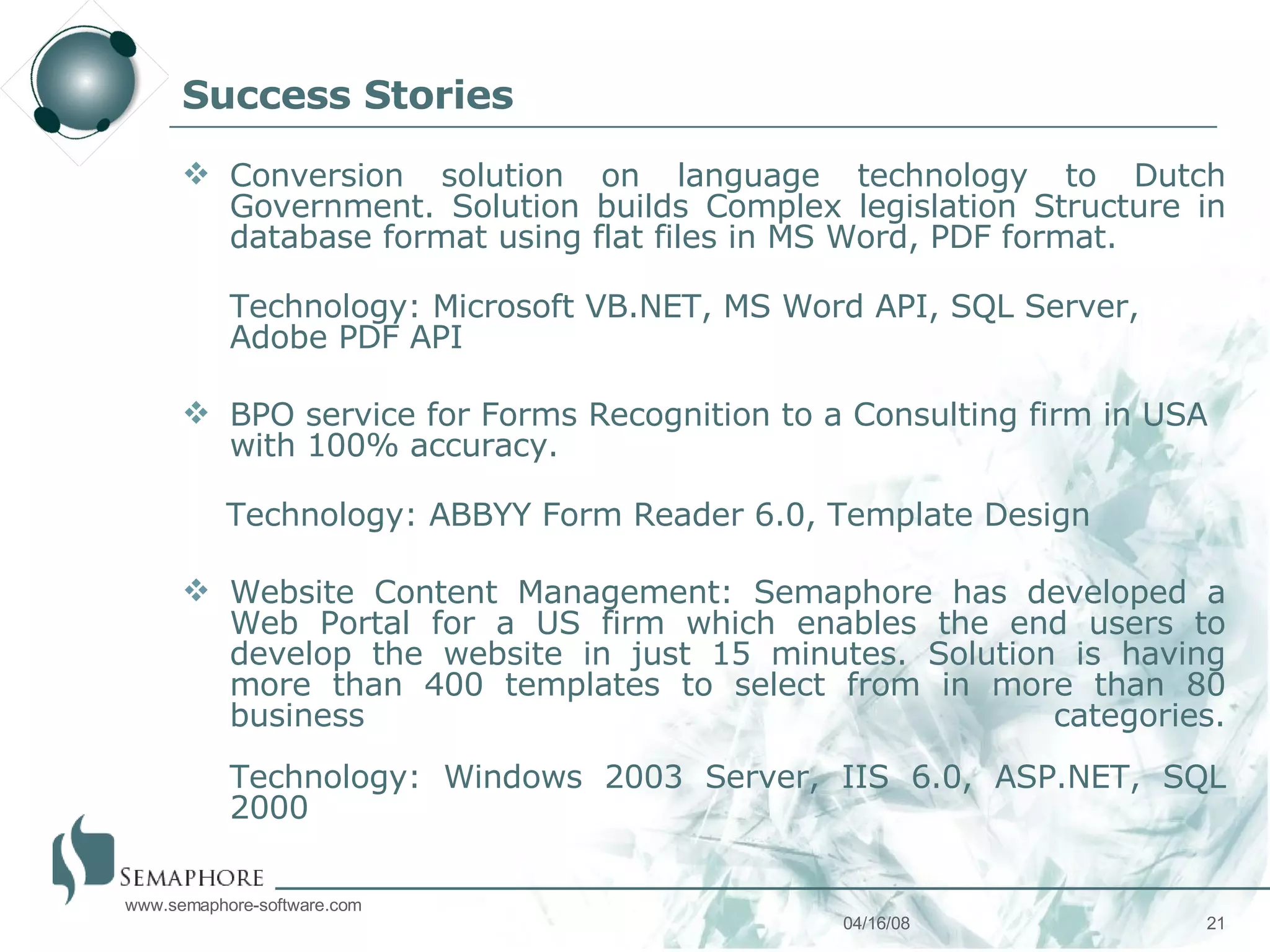 Success Stories

❖ Conversion solution on language technology to Dutch Government. Solution builds Complex legislation Structure in database format using flat files in MS Word, PDF format.

Technology: Microsoft VB.NET, MS Word API, SQL Server, Adobe PDF API

❖ BPO service for Forms Recognition to a Consulting firm in USA with 100% accuracy.

Technology: ABBYY Form Reader 6.0, Template Design

❖ Website Content Management: Semaphore has developed a Web Portal for a US firm which enables the end users to develop the website in just 15 minutes. Solution is having more than 400 templates to select from in more than 80 business categories.

Technology: Windows 2003 Server, IIS 6.0, ASP.NET, SQL 2000

SEMAPHORE
www.semaphore-software.com
04/16/08
21